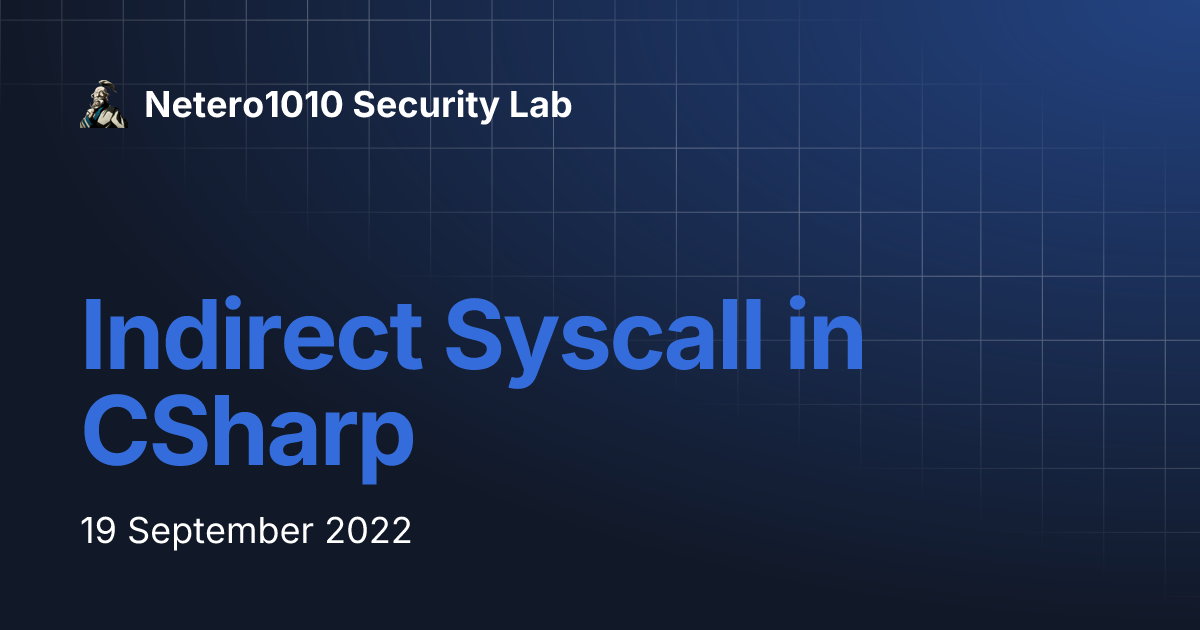 Netero1010 Security Lab

Indirect Syscall in CSharp

19 September 2022